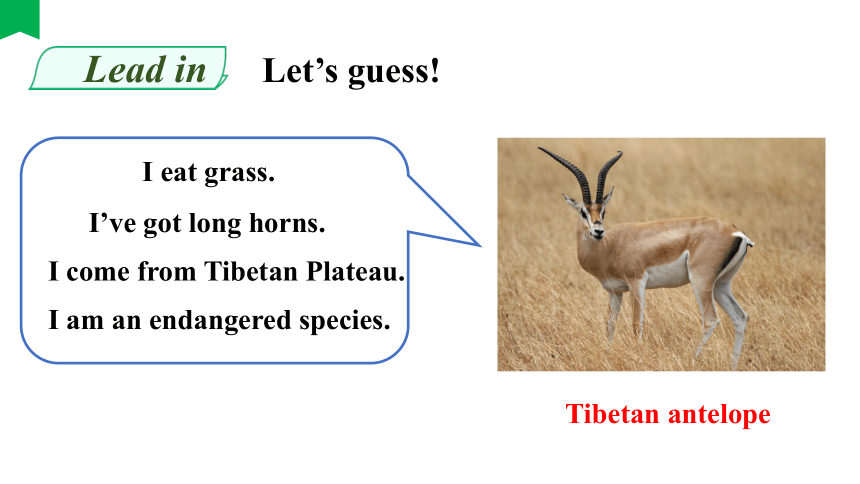 Lead in Let’s guess!

I eat grass.
I’ve got long horns.
I come from Tibetan Plateau.
I am an endangered species.

Tibetan antelope